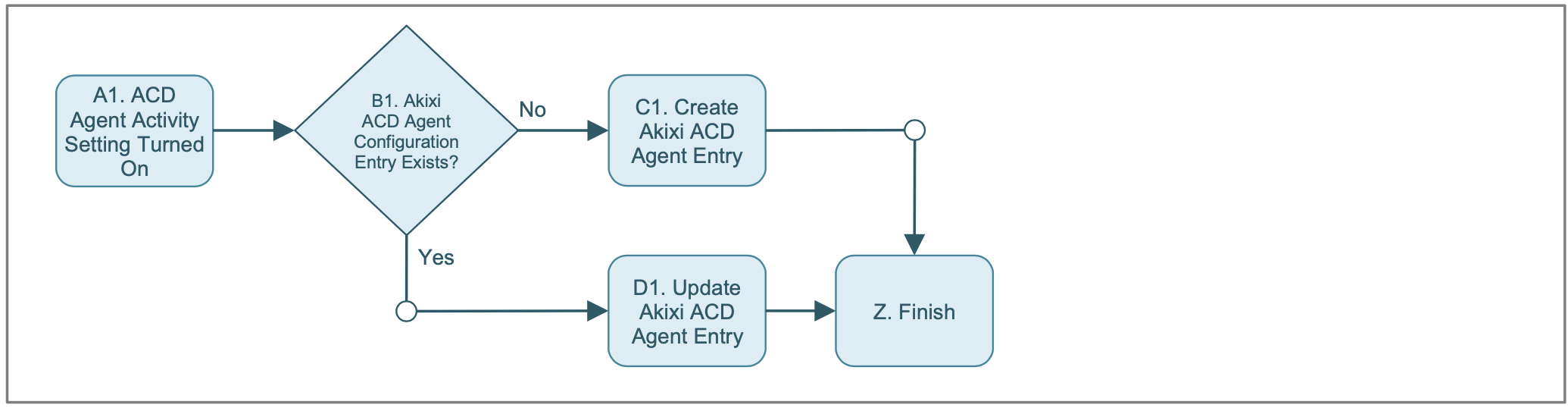 A1. ACD Agent Activity Setting Turned On

B1. Akixi ACD Agent Configuration Entry Exists?

No

C1. Create Akixi ACD Agent Entry

Yes

D1. Update Akixi ACD Agent Entry

Z. Finish